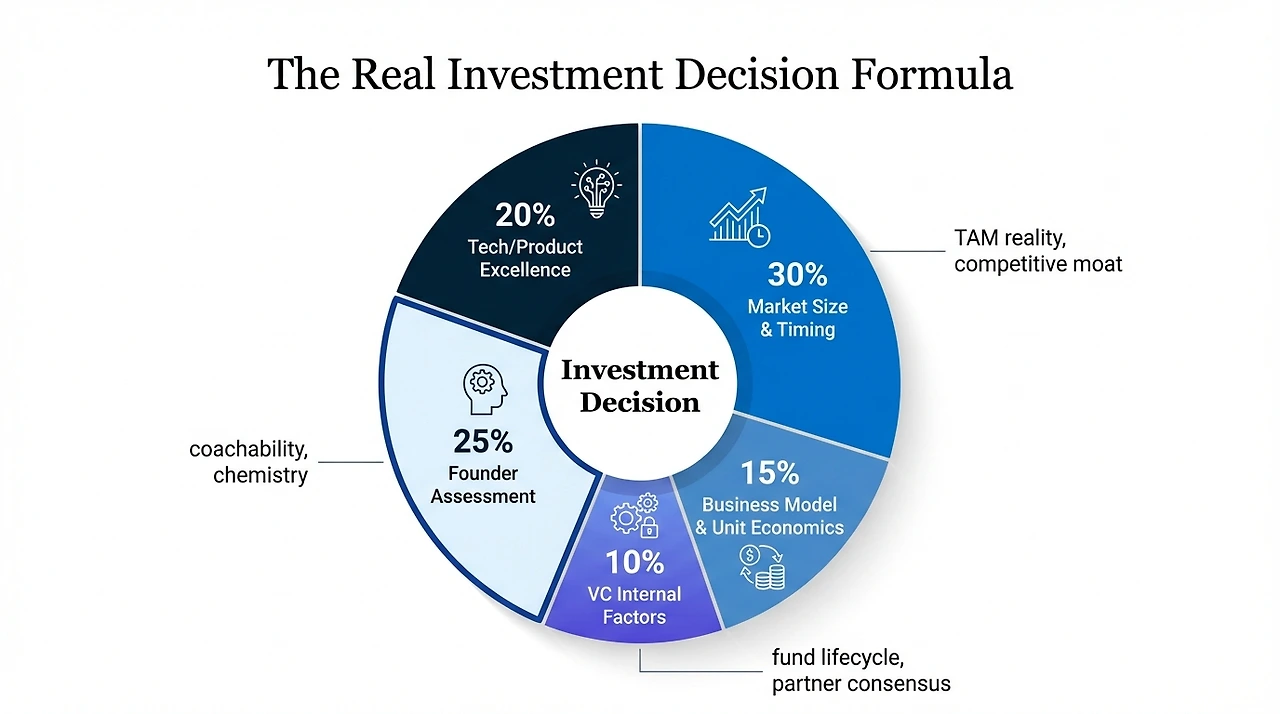 The Real Investment Decision Formula

20%
Tech/Product Excellence

30%
Market Size & Timing

TAM reality, competitive moat

Investment Decision

25%
Founder Assessment

coachability, chemistry

15%
Business Model & Unit Economics

10%
VC Internal Factors

fund lifecycle, partner consensus